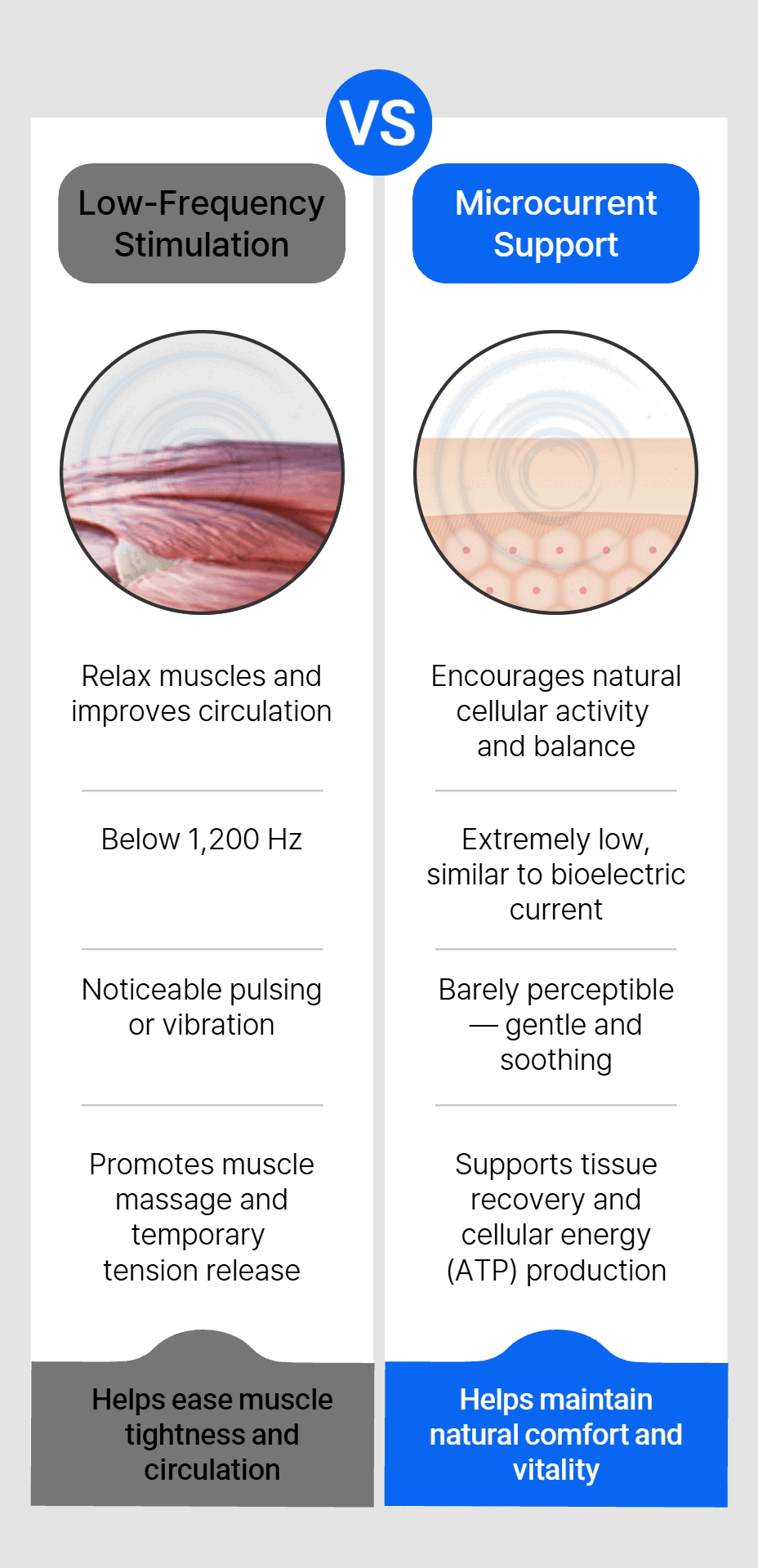 VS

Low-Frequency Stimulation

Relax muscles and improves circulation

Below 1,200 Hz

Noticeable pulsing or vibration

Promotes muscle massage and temporary tension release

Helps ease muscle tightness and circulation

Microcurrent Support

Encourages natural cellular activity and balance

Extremely low, similar to bioelectric current

Barely perceptible — gentle and soothing

Supports tissue recovery and cellular energy (ATP) production

Helps maintain natural comfort and vitality